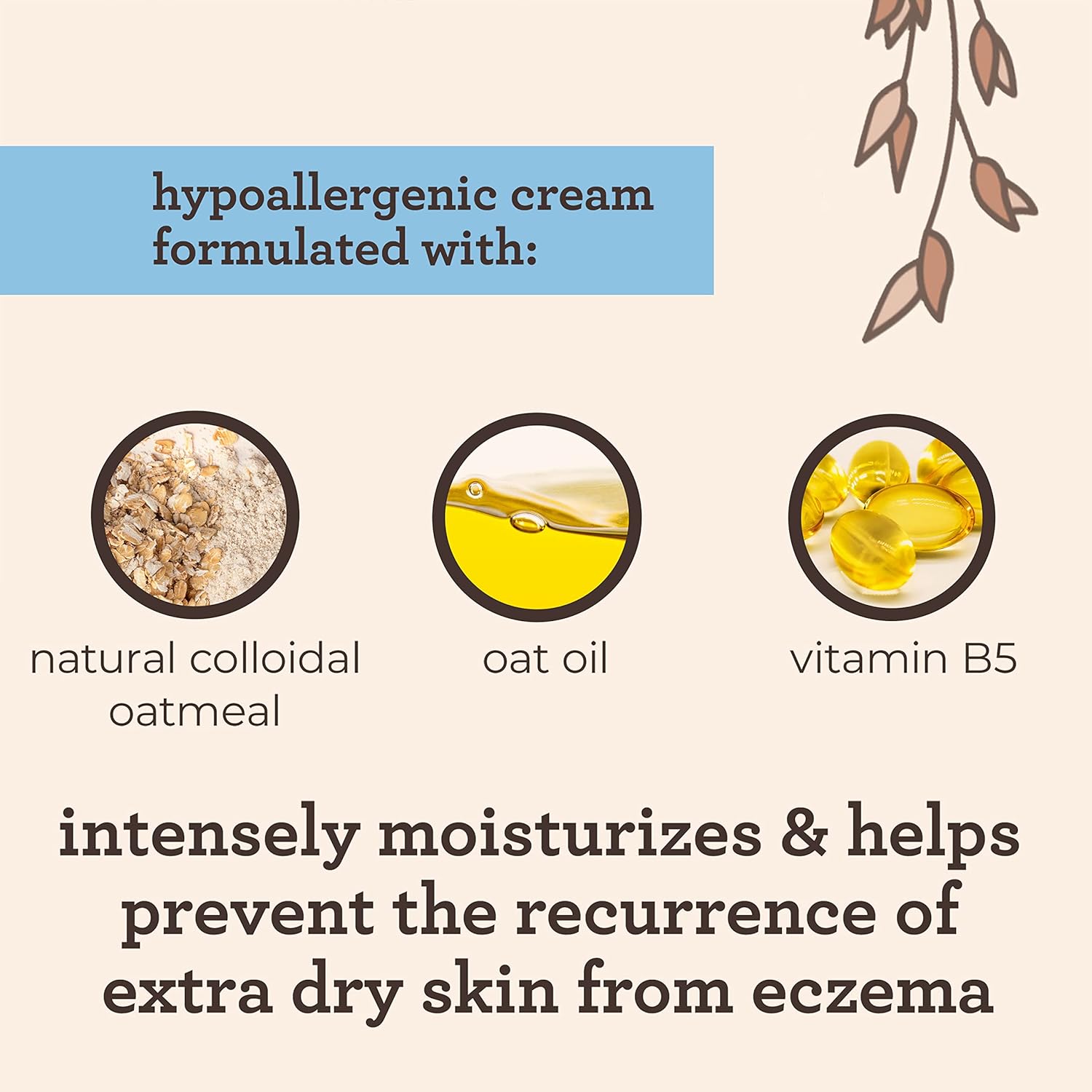 hypoallergenic cream formulated with:

natural colloidal oatmeal

oat oil

vitamin B5

intensely moisturizes & helps prevent the recurrence of extra dry skin from eczema